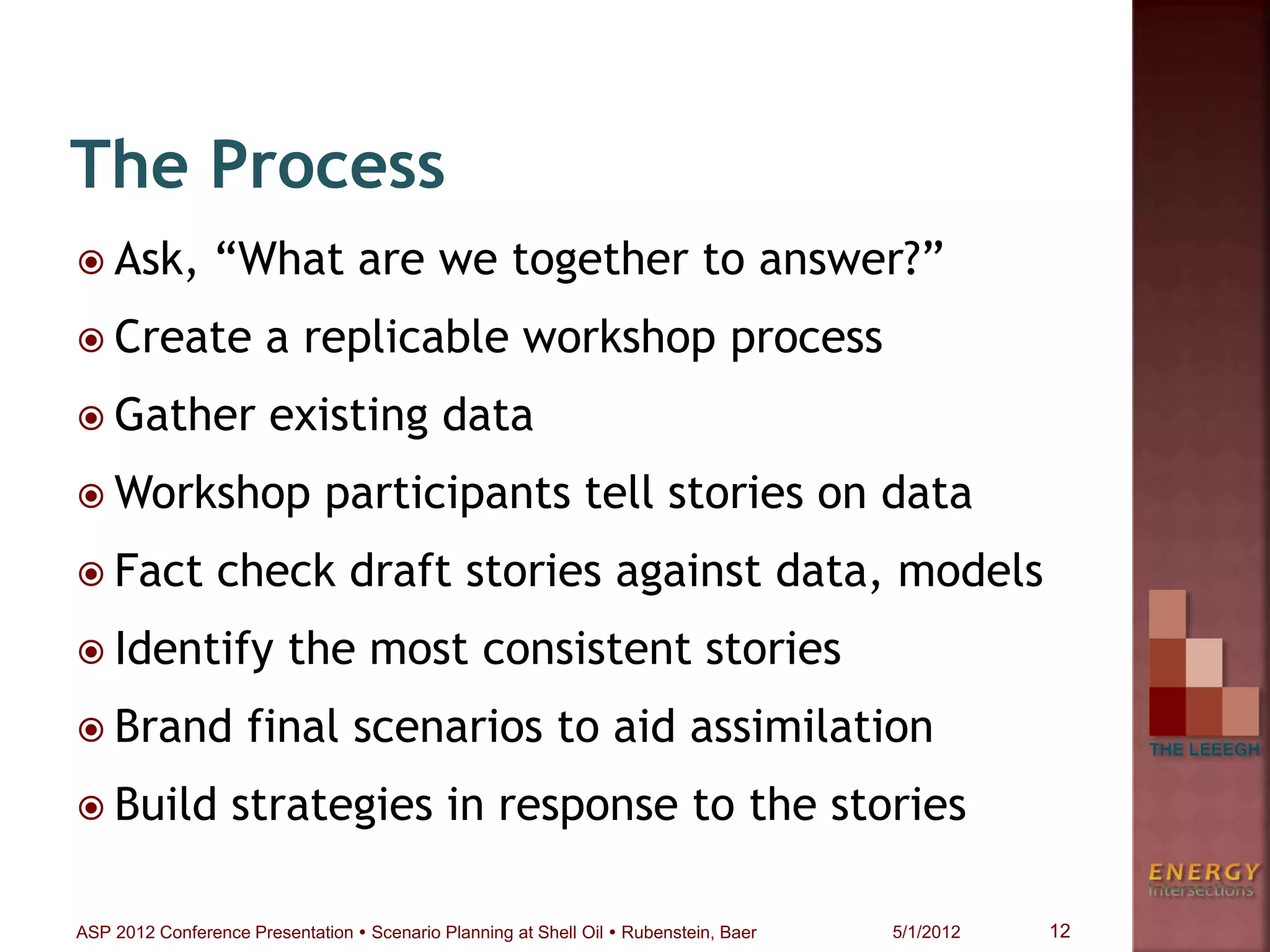 The Process

Ask, “What are we together to answer?”

Create a replicable workshop process

Gather existing data

Workshop participants tell stories on data

Fact check draft stories against data, models

Identify the most consistent stories

Brand final scenarios to aid assimilation

Build strategies in response to the stories

THE LEEEGH

ENERGY Intersections

ASP 2012 Conference Presentation • Scenario Planning at Shell Oil • Rubenstein, Baer 5/1/2012 12